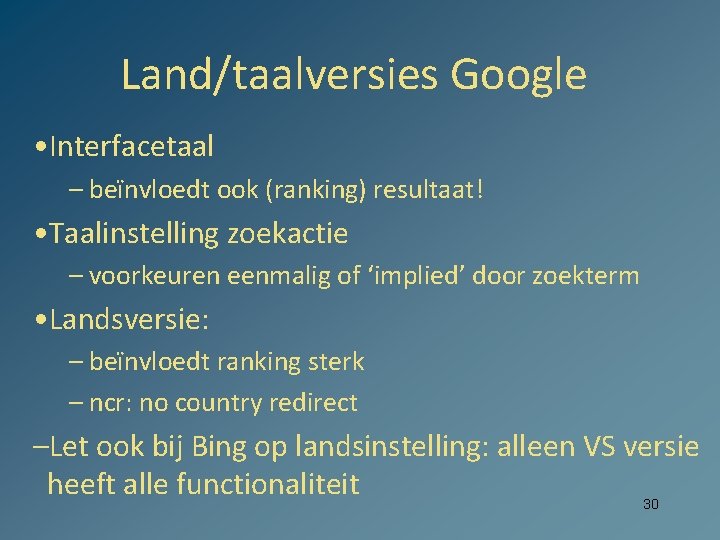 Land/taalversies Google

•Interfacetaal

– beïnvloedt ook (ranking) resultaat!

•Taalinstelling zoekactie

– voorkeuren eenmalig of ‘implied’ door zoekterm

•Landsversie:

– beïnvloedt ranking sterk

– ncr: no country redirect

–Let ook bij Bing op landsinstelling: alleen VS versie heeft alle functionaliteit

30